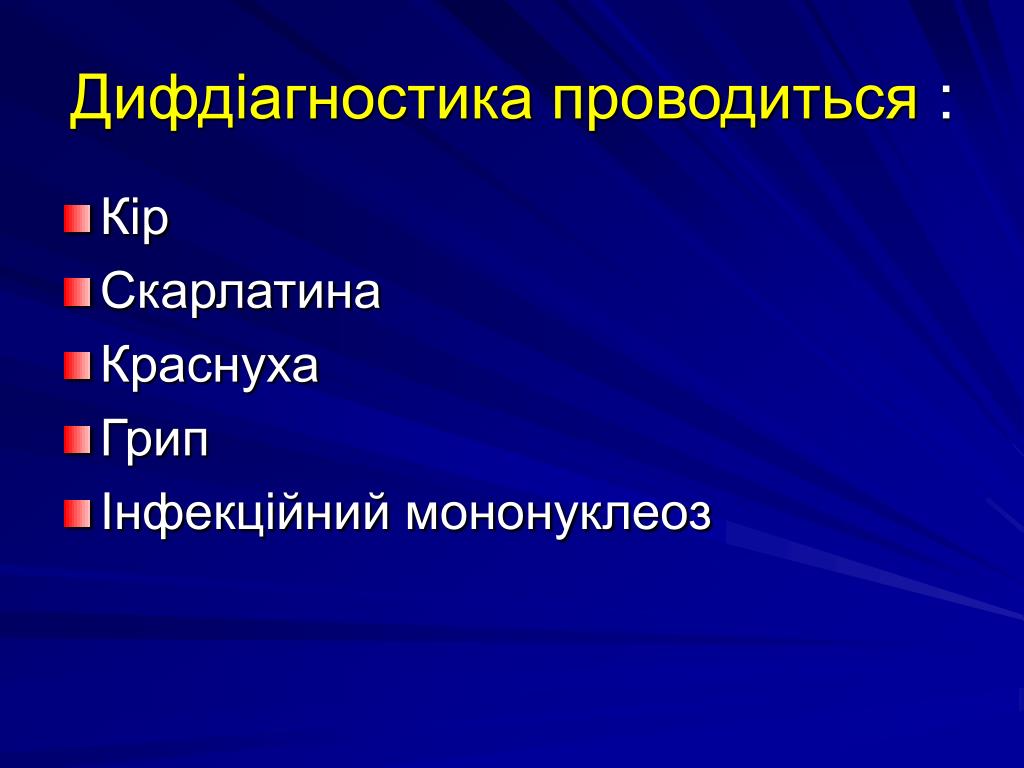 Дифдіагностика проводиться :

Кір
Скарлатина
Краснуха
Грип
Інфекційний мононуклеоз